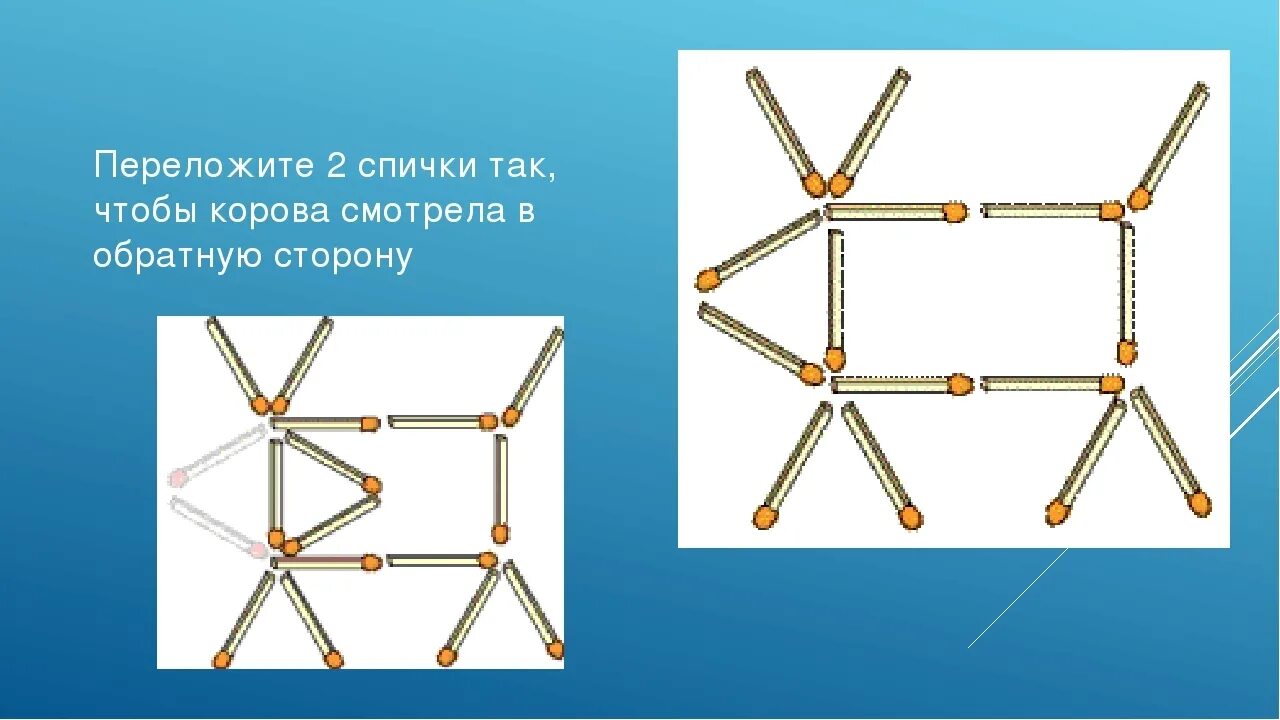 Переложите 2 спички так, чтобы корова смотрела в обратную сторону